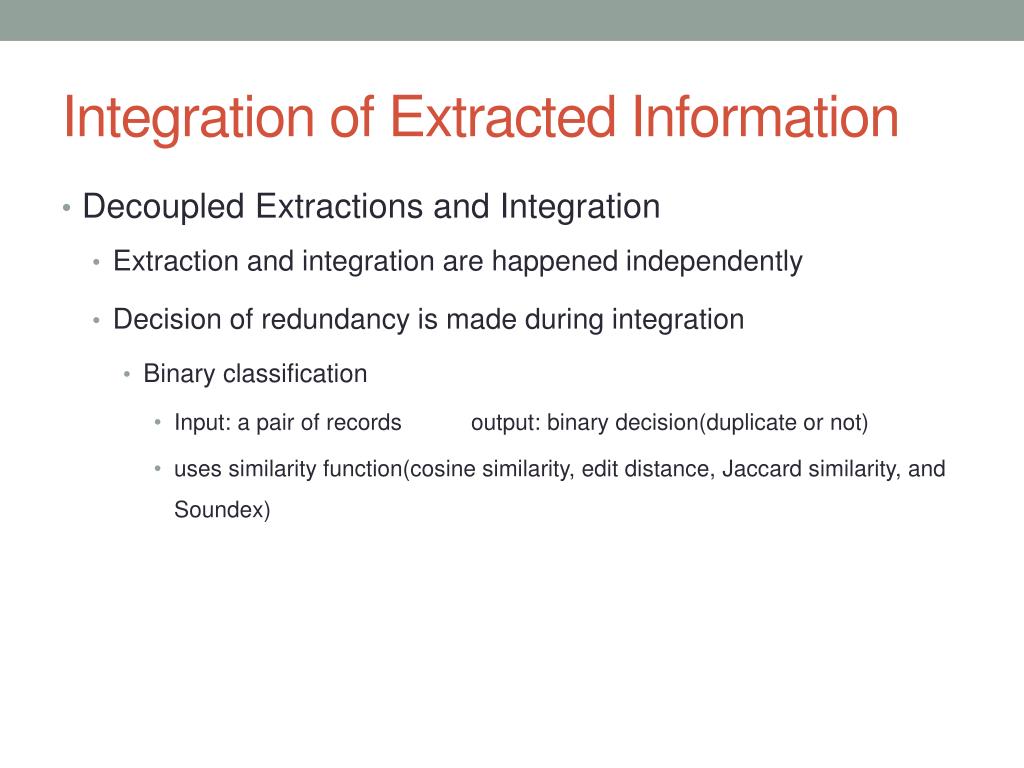 Integration of Extracted Information

• Decoupled Extractions and Integration

• Extraction and integration are happened independently

• Decision of redundancy is made during integration

• Binary classification

• Input: a pair of records output: binary decision(duplicate or not)

• uses similarity function(cosine similarity, edit distance, Jaccard similarity, and Soundex)